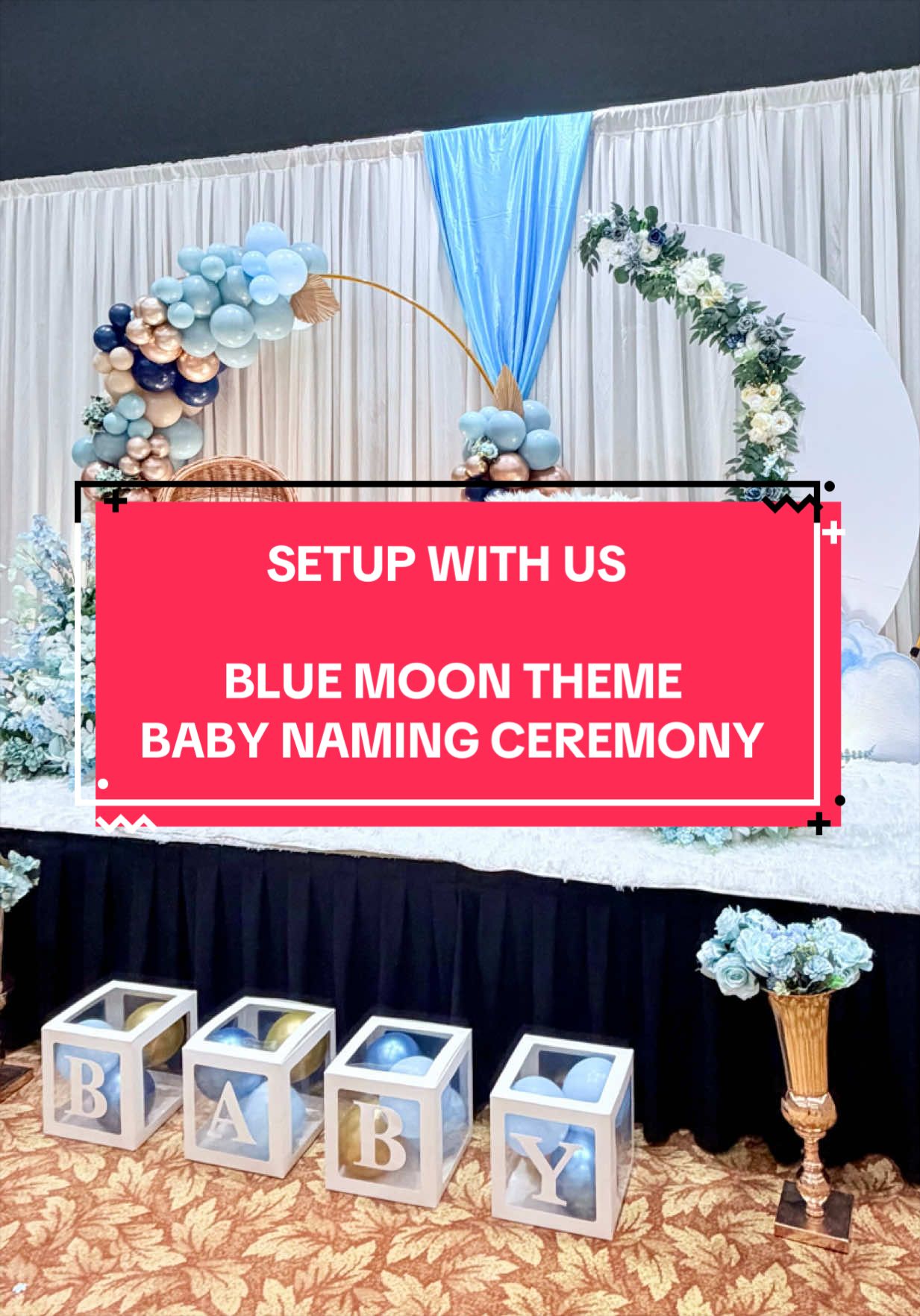 SETUP WITH US

BLUE MOON THEME
BABY NAMING CEREMONY

B A B Y